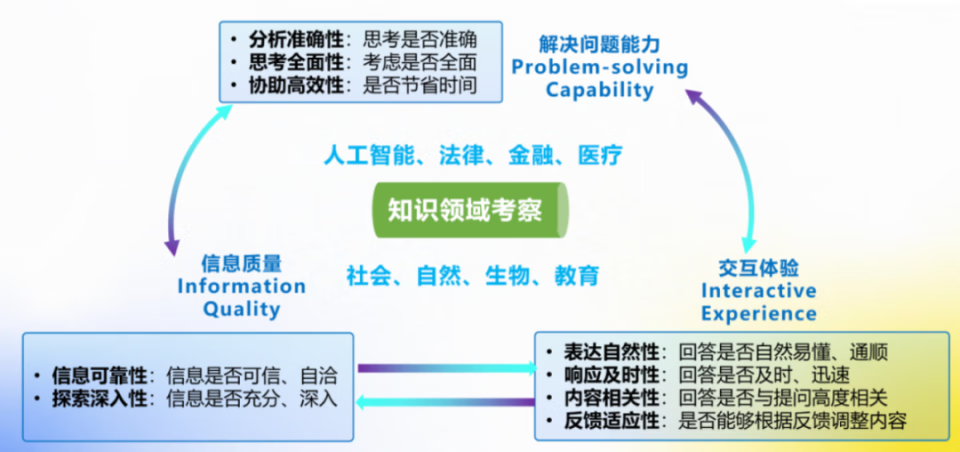 • 分析准确性：思考是否准确
• 思考全面性：考虑是否全面
• 协助高效性：是否节省时间

解决问题能力
Problem-solving
Capability

人工智能、法律、金融、医疗

知识领域考察

社会、自然、生物、教育

信息质量
Information
Quality

交互体验
Interactive
Experience

• 信息可靠性：信息是否可信、自洽
• 探索深入性：信息是否充分、深入

• 表达自然性：回答是否自然易懂、通顺
• 响应及时性：回答是否及时、迅速
• 内容相关性：回答是否与提问高度相关
• 反馈适应性：是否能够根据反馈调整内容